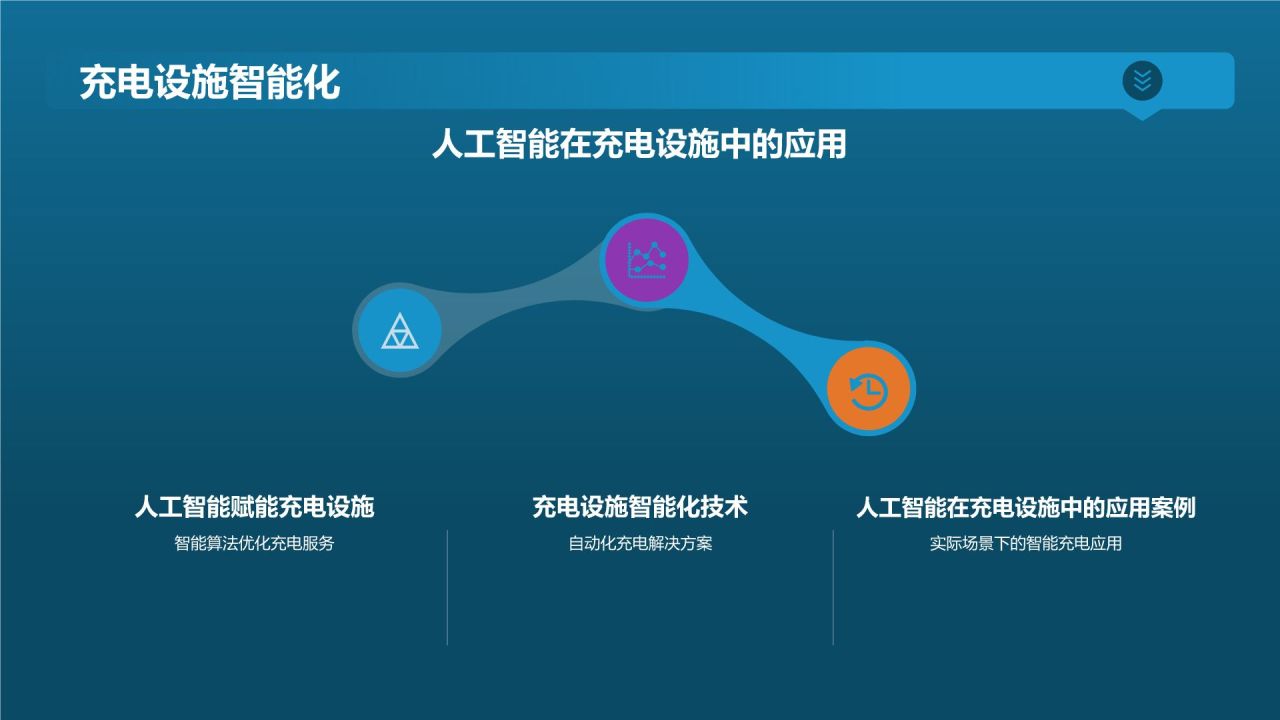 充电设施智能化

人工智能在充电设施中的应用

人工智能赋能充电设施
智能算法优化充电服务

充电设施智能化技术
自动化充电解决方案

人工智能在充电设施中的应用案例
实际场景下的智能充电应用